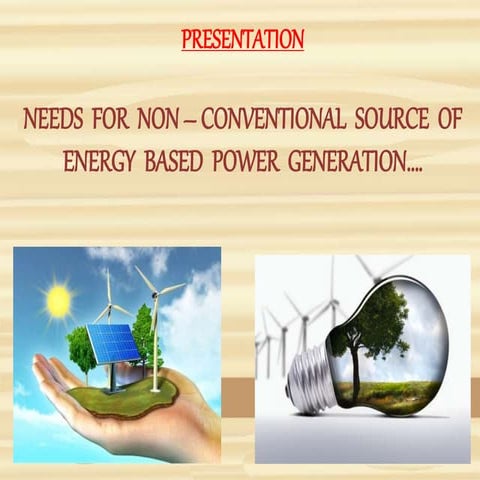 PRESENTATION

NEEDS FOR NON – CONVENTIONAL SOURCE OF ENERGY BASED POWER GENERATION....